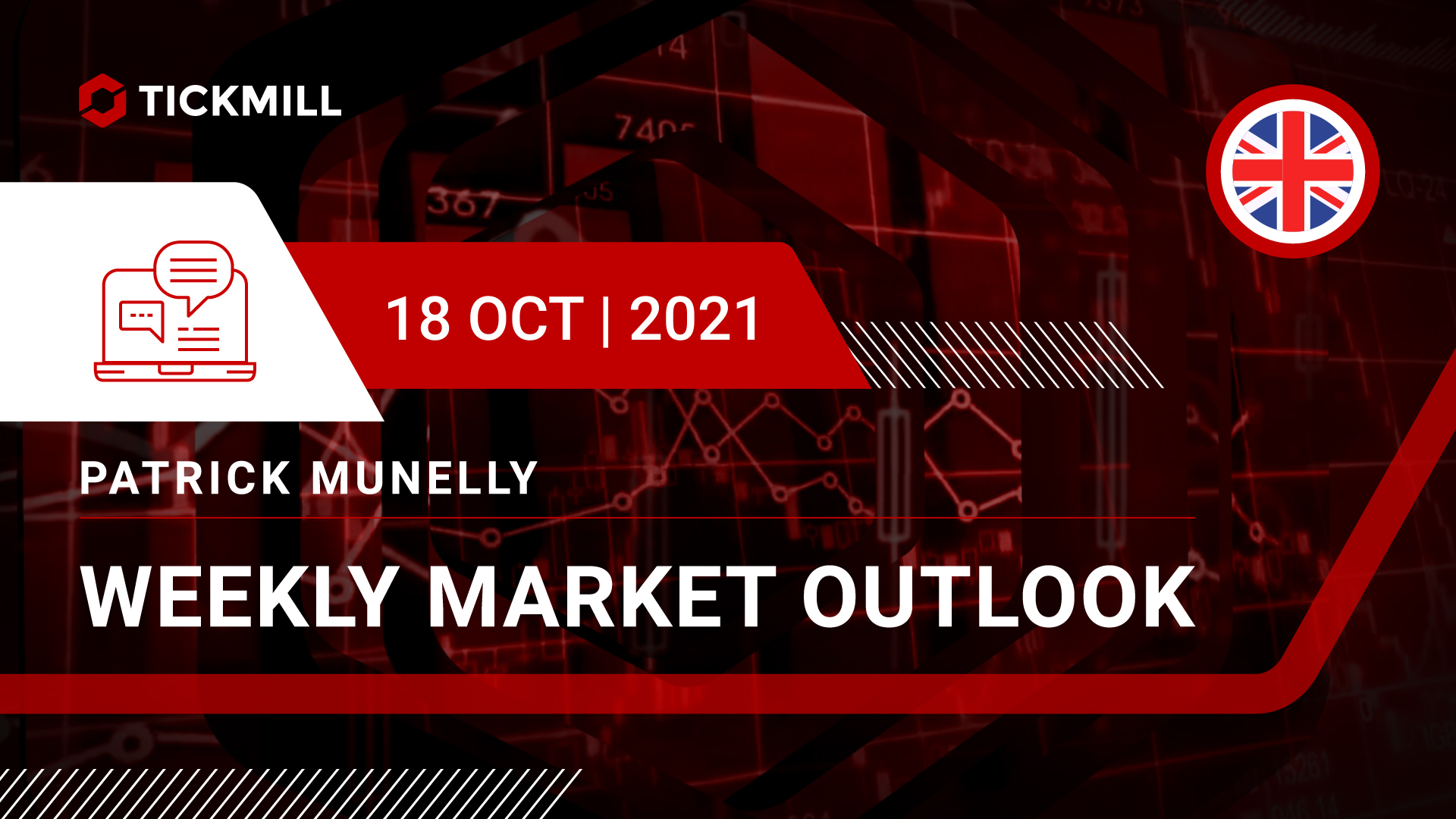 TICKMILL

18 OCT | 2021

PATRICK MUNELLY

WEEKLY MARKET OUTLOOK